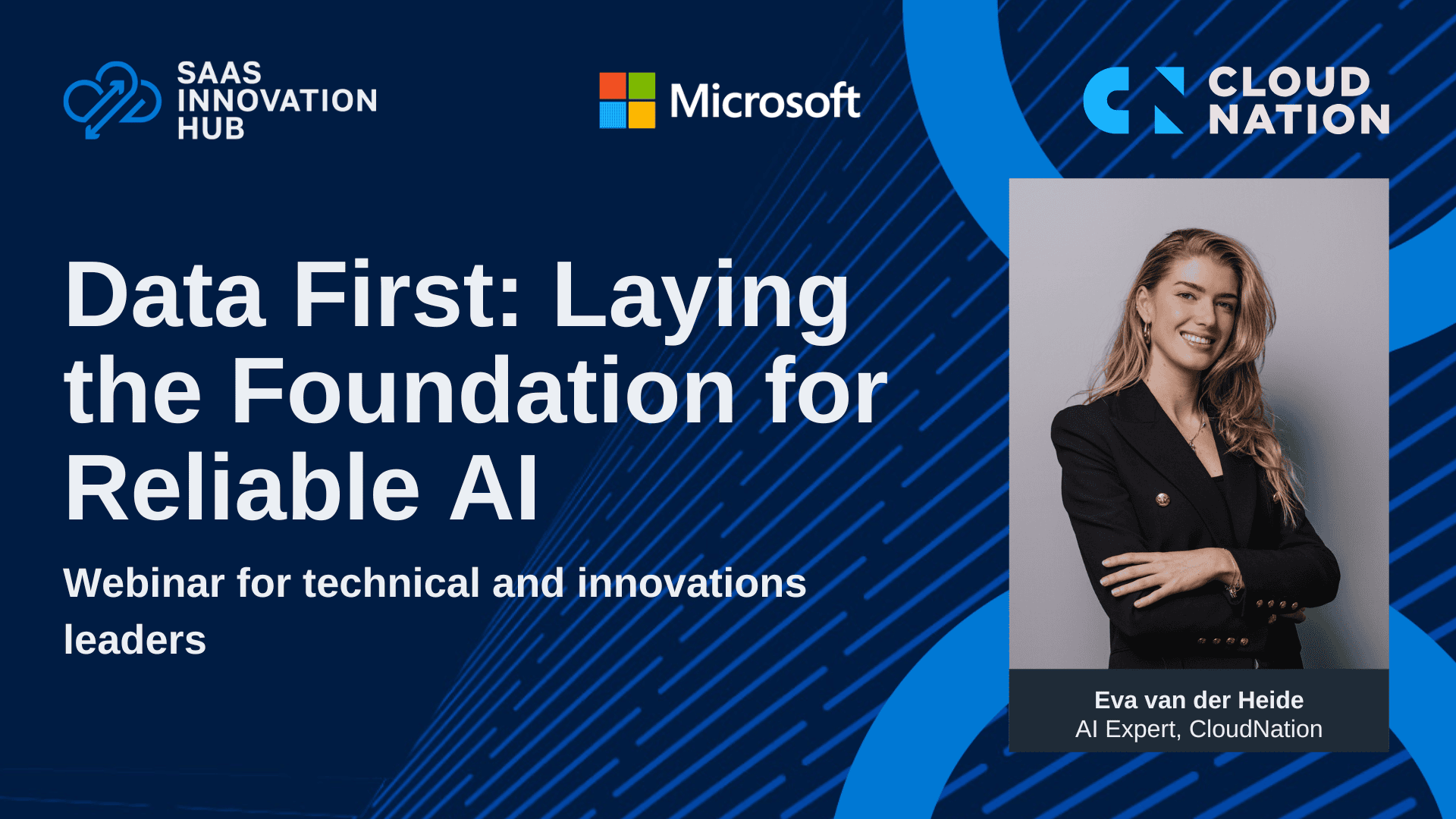 SAAS INNOVATION HUB

Microsoft

CLOUD NATION

Data First: Laying the Foundation for Reliable AI

Webinar for technical and innovations leaders

Eva van der Heide
AI Expert, CloudNation